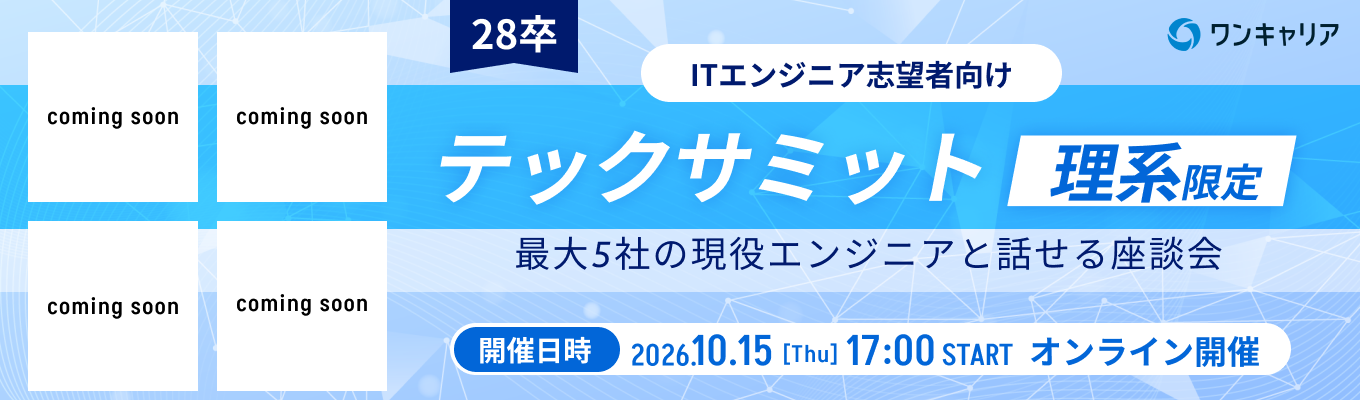 coming soon

coming soon

coming soon

coming soon

28卒

ワンキャリア

ITエンジニア志望者向け

テックサミット

理系限定

最大5社の現役エンジニアと話せる座談会

開催日時 2026.10.15 [Thu] 17:00 START オンライン開催